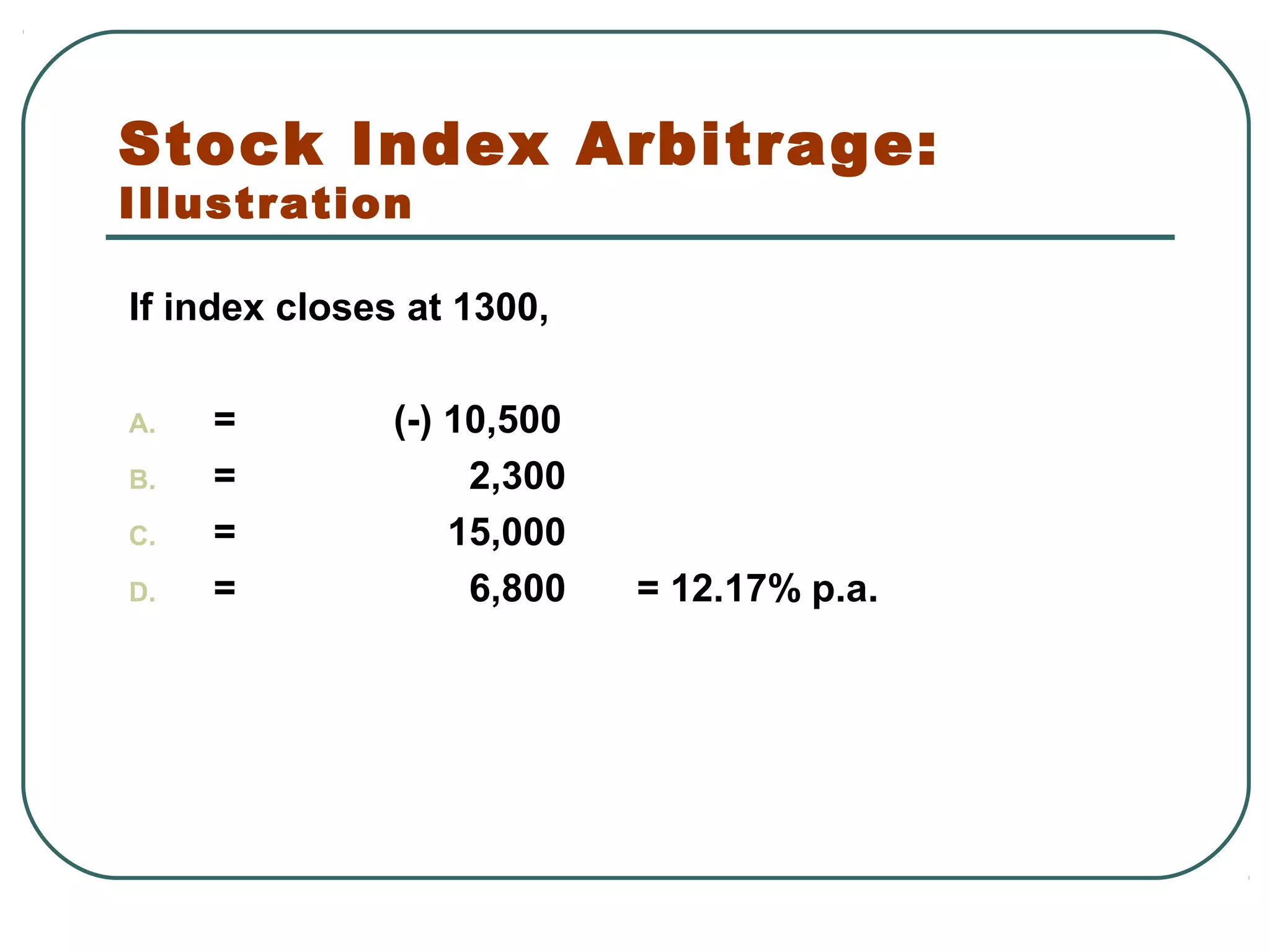 Stock Index Arbitrage:
Illustration

If index closes at 1300,

A. = (-) 10,500
B. = 2,300
C. = 15,000
D. = 6,800 = 12.17% p.a.